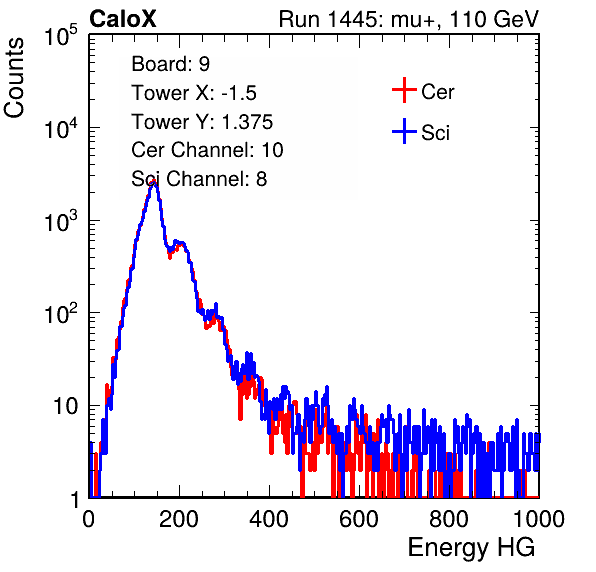 CaloX

Run 1445: mu+, 110 GeV

Counts

$10^5$

$10^4$

$10^3$

$10^2$

10

1

Board: 9
Tower X: -1.5
Tower Y: 1.375
Cer Channel: 10
Sci Channel: 8

Cer

Sci

0 200 400 600 800 1000

Energy HG